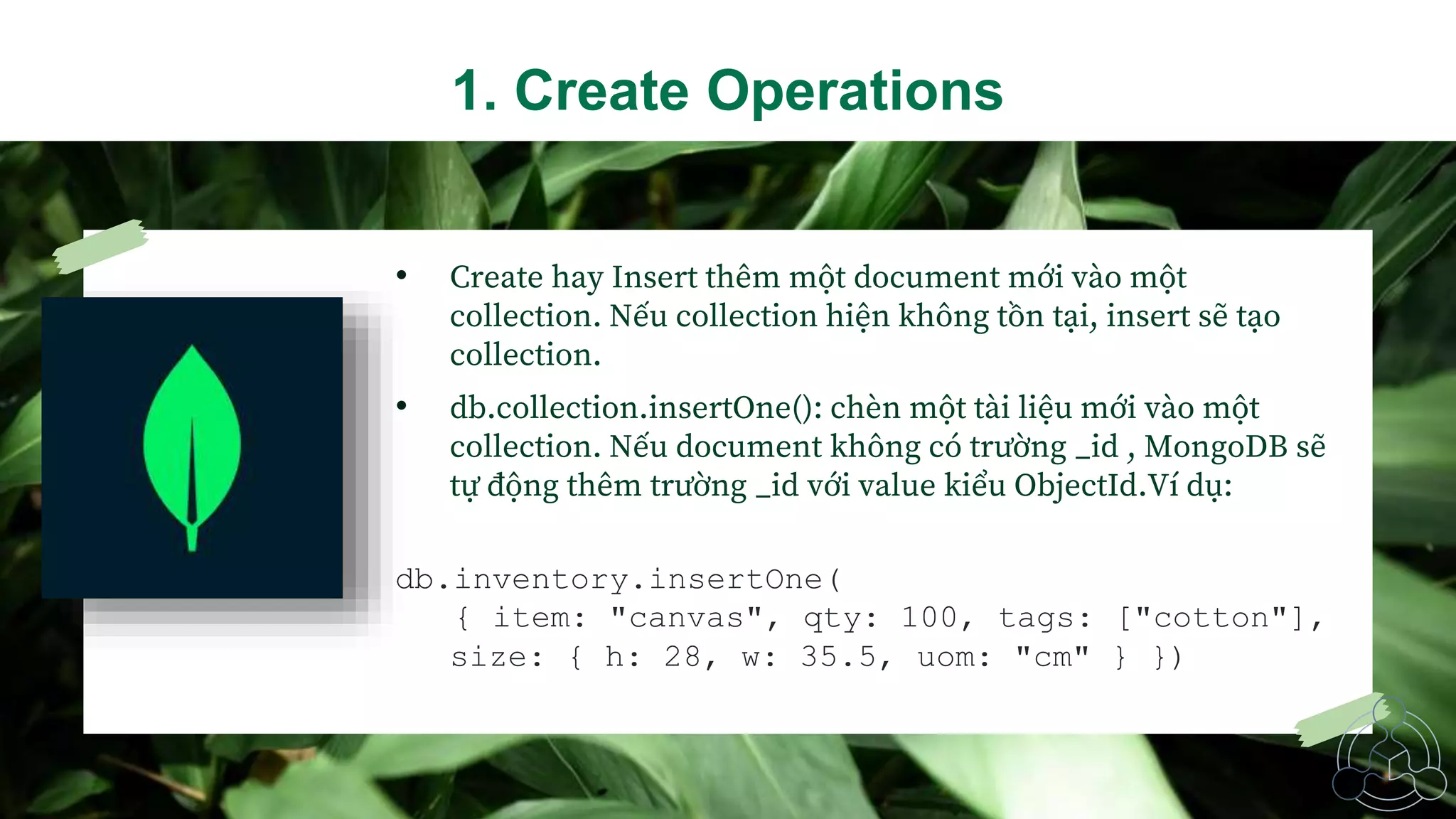 1. Create Operations

• Create hay Insert thêm một document mới vào một collection. Nếu collection hiện không tồn tại, insert sẽ tạo collection.

• db.collection.insertOne(): chèn một tài liệu mới vào một collection. Nếu document không có trường _id , MongoDB sẽ tự động thêm trường _id với value kiểu ObjectId.Ví dụ:

db.inventory.insertOne(
{ item: "canvas", qty: 100, tags: ["cotton"], size: { h: 28, w: 35.5, uom: "cm" } })